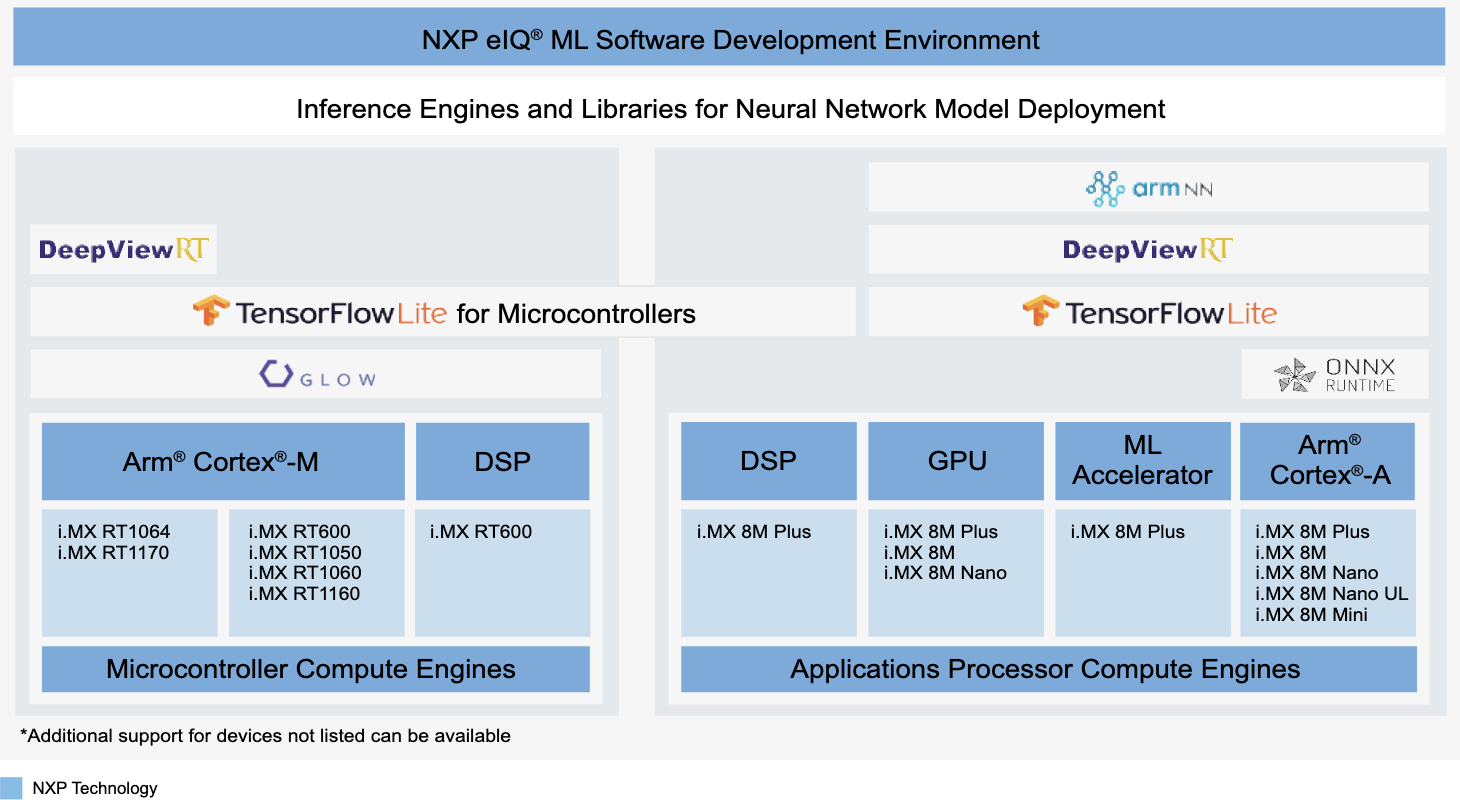 NXP eIQ® ML Software Development Environment

Inference Engines and Libraries for Neural Network Model Deployment

DeepViewRT

TensorFlowLite for Microcontrollers

GLOW

Arm® Cortex®-M

DSP

i.MX RT1064
i.MX RT1170

i.MX RT600
i.MX RT1050
i.MX RT1060
i.MX RT1160

i.MX RT600

Microcontroller Compute Engines

arm NN

DeepViewRT

TensorFlowLite

ONNX RUNTIME

DSP

GPU

ML Accelerator

Arm® Cortex®-A

i.MX 8M Plus

i.MX 8M Plus
i.MX 8M
i.MX 8M Nano

i.MX 8M Plus

i.MX 8M Plus
i.MX 8M
i.MX 8M Nano
i.MX 8M Nano UL
i.MX 8M Mini

Applications Processor Compute Engines

*Additional support for devices not listed can be available

NXP Technology